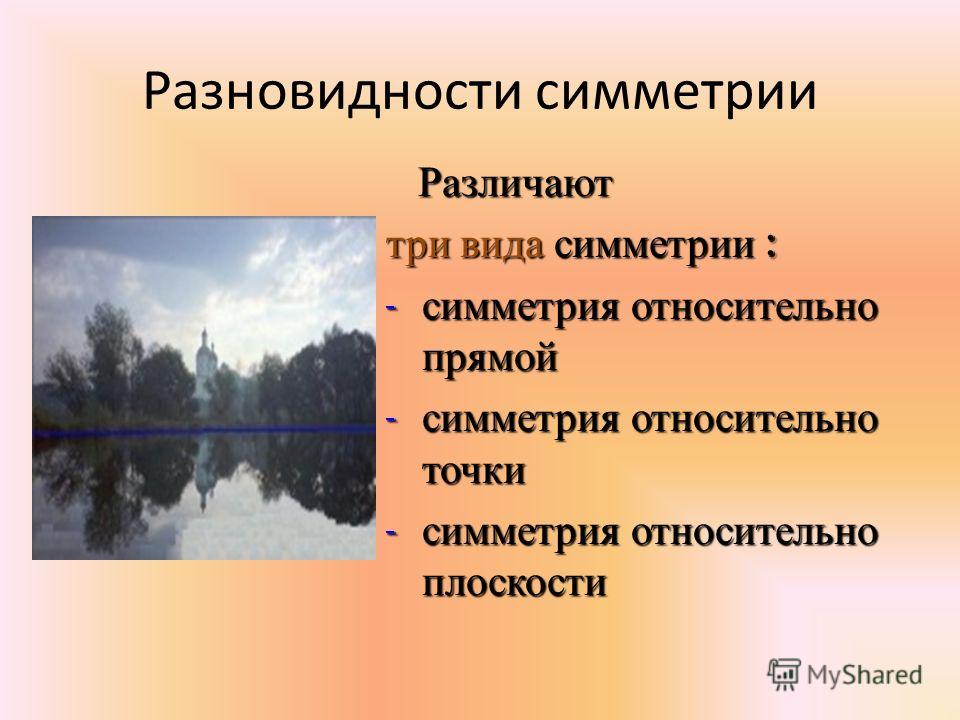 Разновидности симметрии

Различают

три вида симметрии :

- симметрия относительно прямой

- симметрия относительно точки

- симметрия относительно плоскости

MyShared